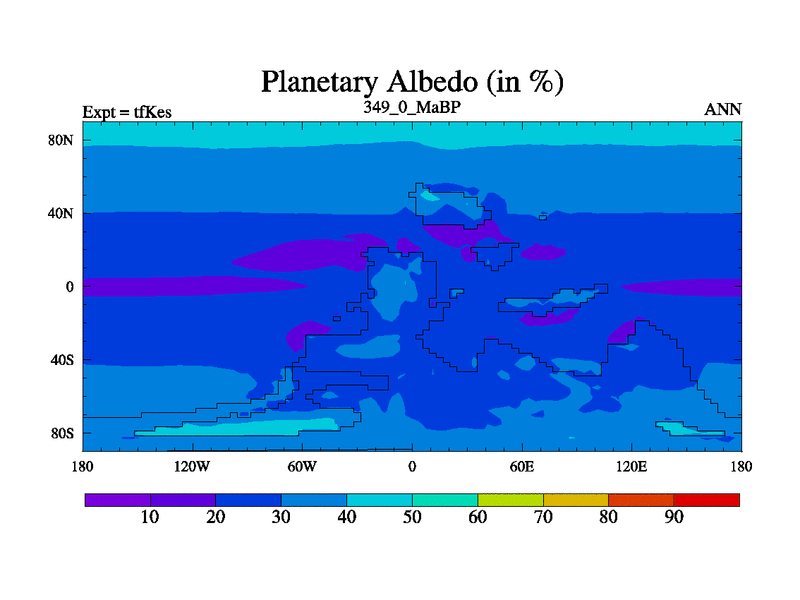 Planetary Albedo (in %)

Expt = tfKes

349_0_MaBP

ANN

80N
40N
0
40S
80S

180
120W
60W
0
60E
120E
180

10
20
30
40
50
60
70
80
90